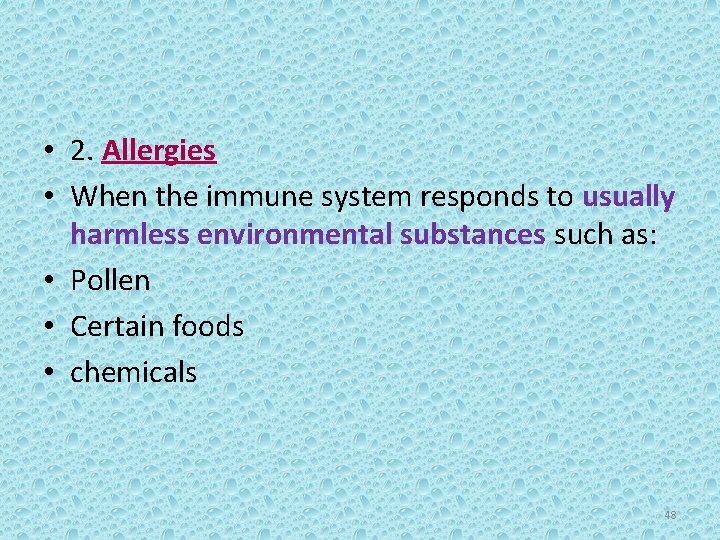 • 2. Allergies
• When the immune system responds to usually harmless environmental substances such as:
• Pollen
• Certain foods
• chemicals

48